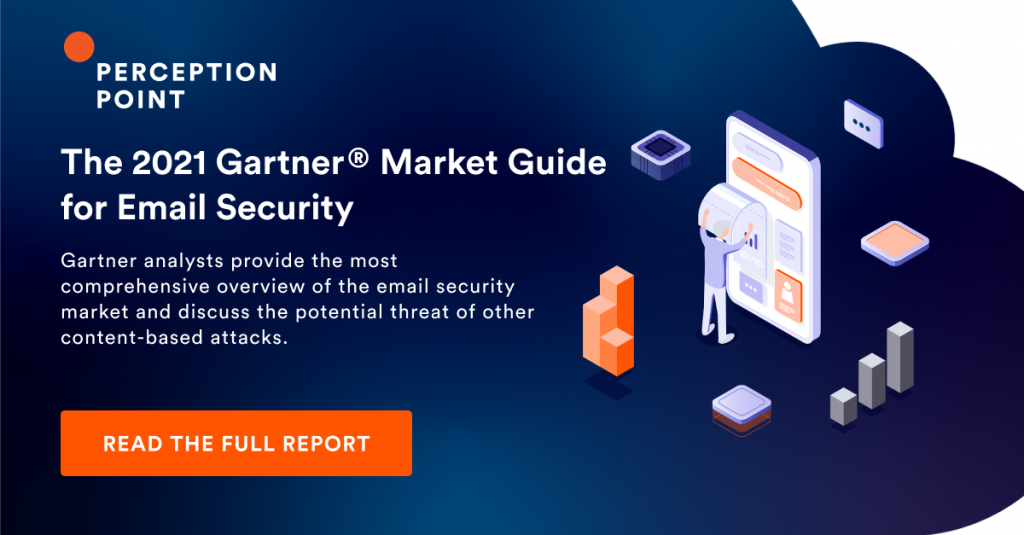 PERCEPTION POINT

The 2021 Gartner® Market Guide for Email Security

Gartner analysts provide the most comprehensive overview of the email security market and discuss the potential threat of other content-based attacks.

READ THE FULL REPORT